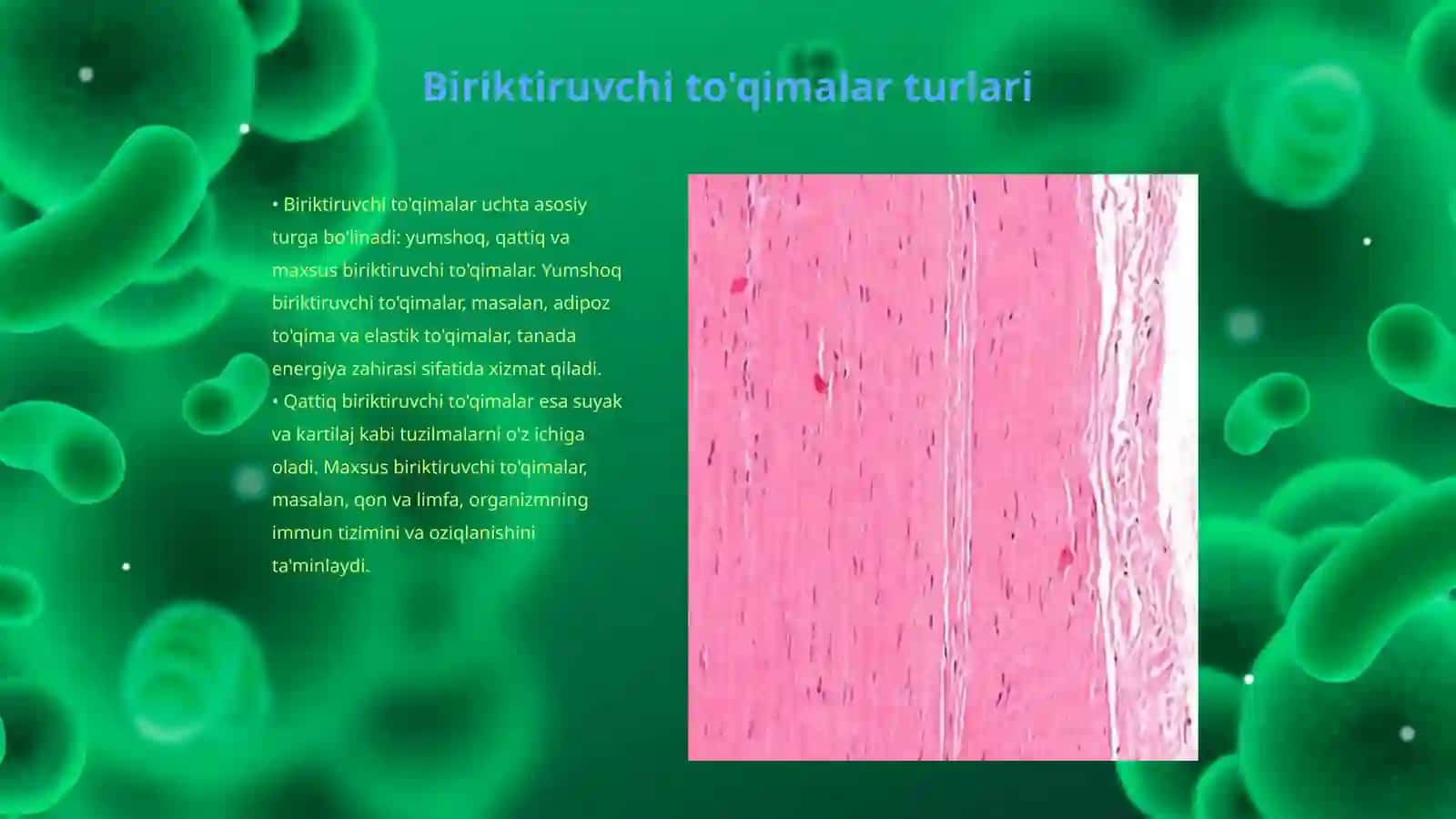 Biriktiruvchi to'qimalar turlari

• Biriktiruvchi to'qimalar uchta asosiy turga bo'linadi: yumshoq, qattiq va maxsus biriktiruvchi to'qimalar. Yumshoq biriktiruvchi to'qimalar, masalan, adipoz to'qima va elastik to'qimalar, tanada energiya zahirasi sifatida xizmat qiladi.
• Qattiq biriktiruvchi to'qimalar esa suyak va kartilaj kabi tuzilmalarni o'z ichiga oladi. Maxsus biriktiruvchi to'qimalar, masalan, qon va limfa, organizmning immun tizimini va oziqlanishini ta'minlaydi.